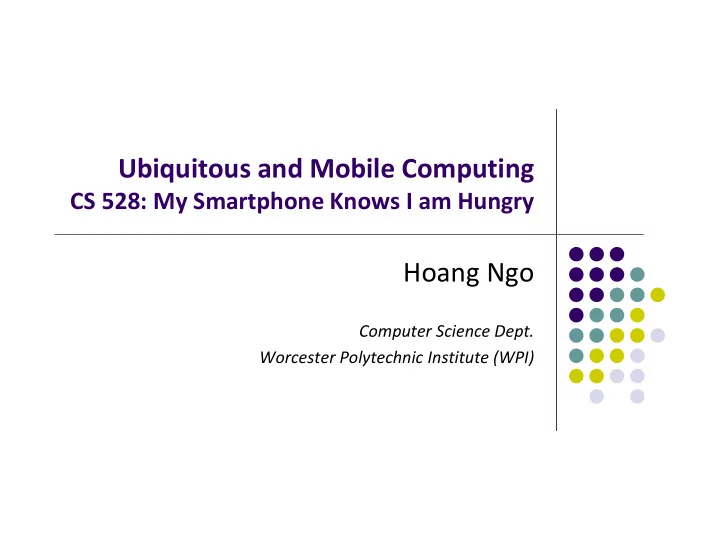 Ubiquitous and Mobile Computing
CS 528: My Smartphone Knows I am Hungry

Hoang Ngo

Computer Science Dept.
Worcester Polytechnic Institute (WPI)